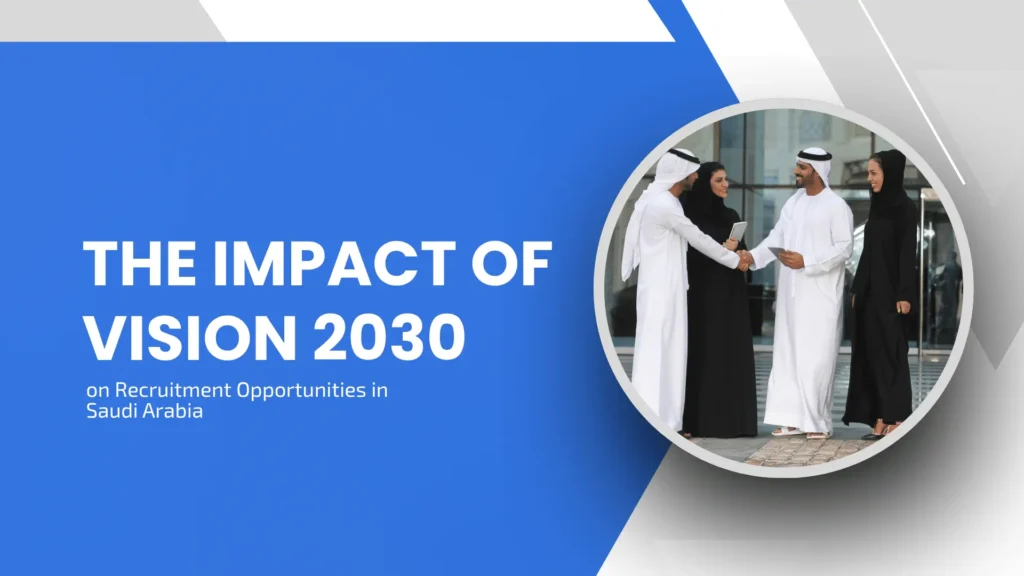 THE IMPACT OF VISION 2030

on Recruitment Opportunities in Saudi Arabia